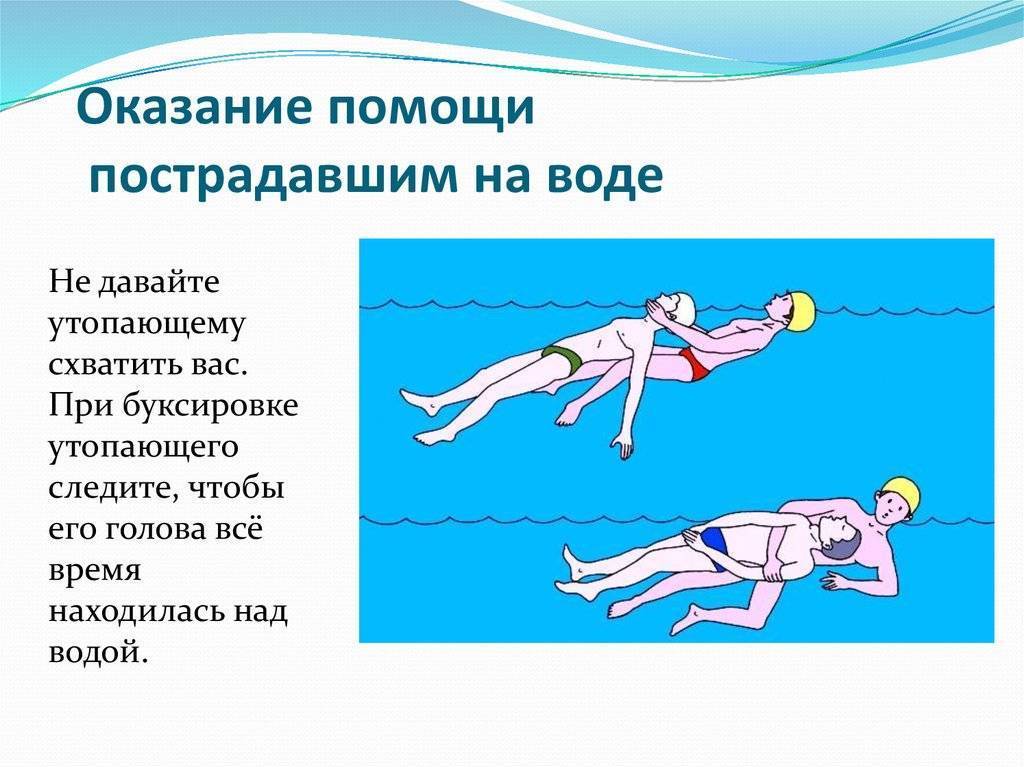 Оказание помощи пострадавшим на воде

Не давайте утопающему схватить вас. При буксировке утопающего следите, чтобы его голова всё время находилась над водой.